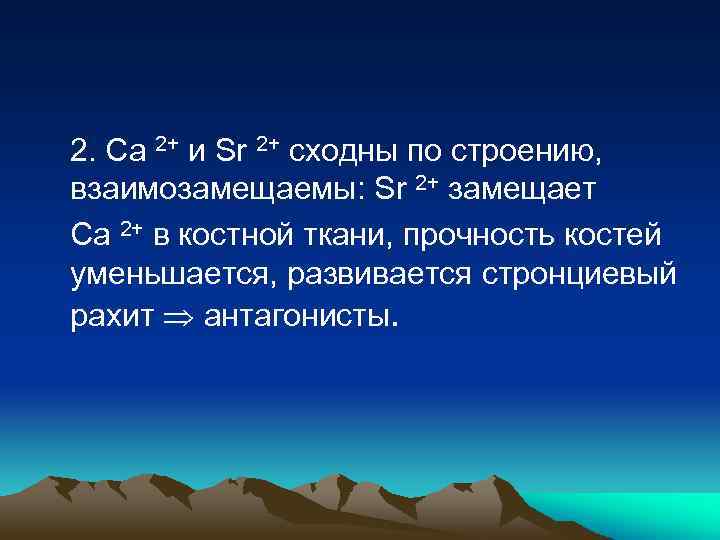 2. $Ca^{2+}$ и $Sr^{2+}$ сходны по строению, взаимозамещаемы: $Sr^{2+}$ замещает $Ca^{2+}$ в костной ткани, прочность костей уменьшается, развивается стронциевый рахит $\Rightarrow$ антагонисты.